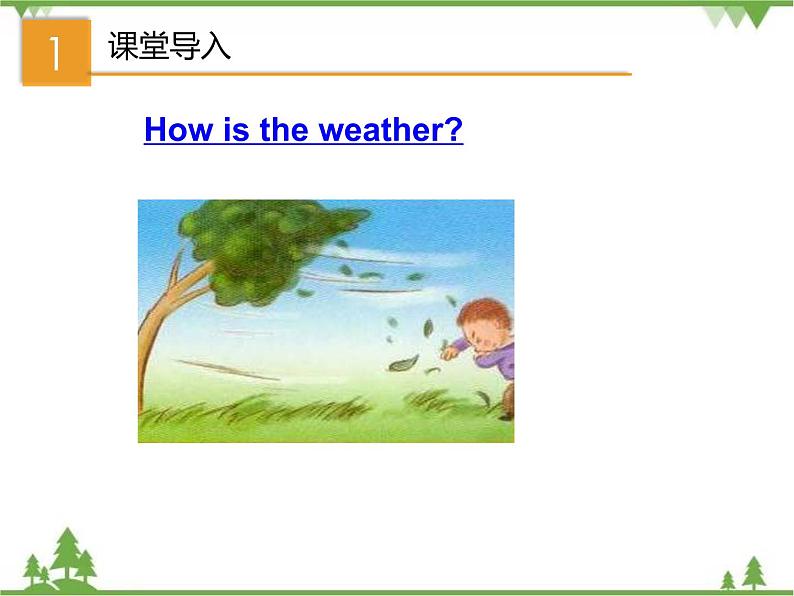 1 课堂导入

How is the weather?